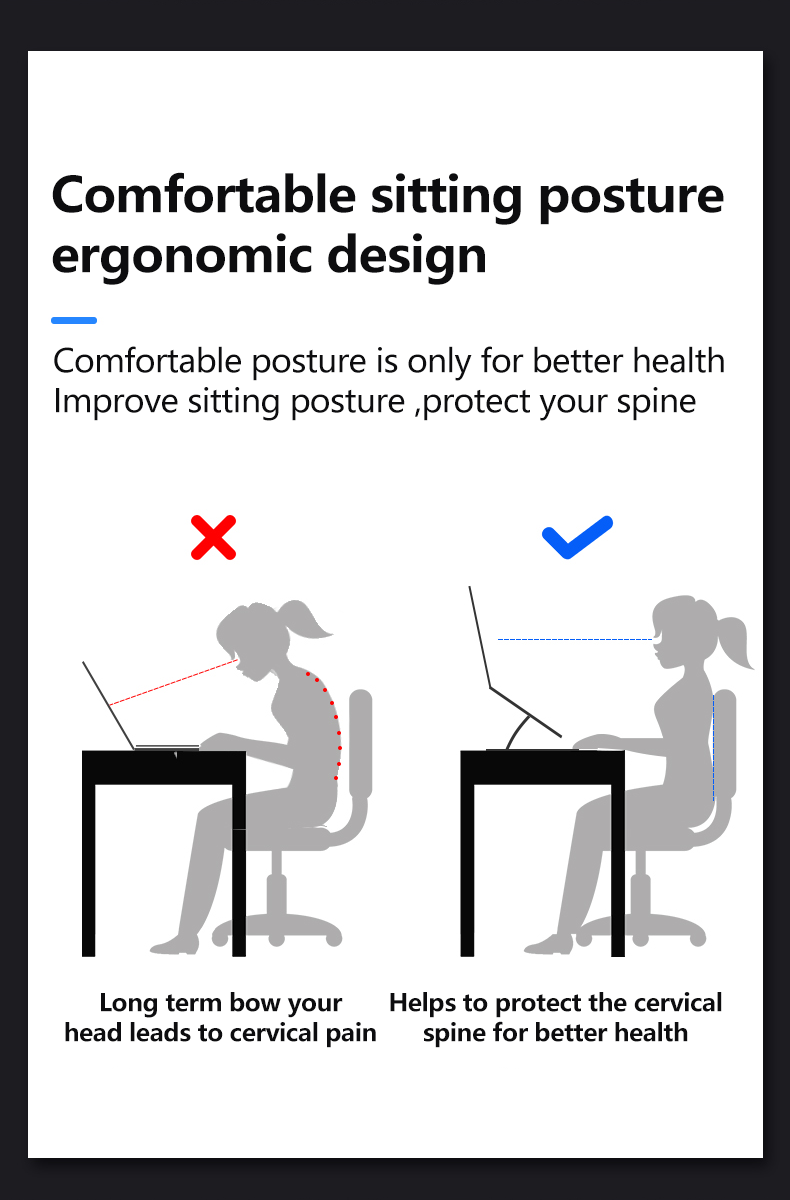 Comfortable sitting posture ergonomic design

Comfortable posture is only for better health
Improve sitting posture ,protect your spine

Long term bow your head leads to cervical pain

Helps to protect the cervical spine for better health